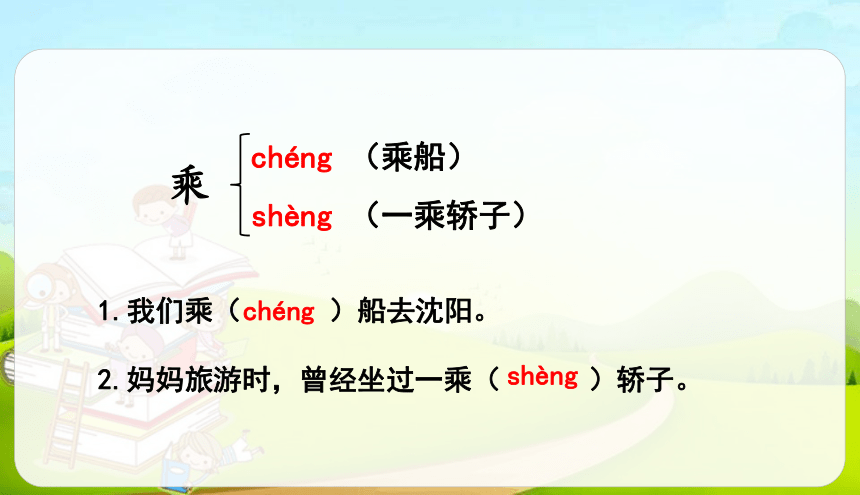 乘 chéng （乘船）
shèng （一乘轿子）

1. 我们乘（chéng ）船去沈阳。

2. 妈妈旅游时，曾经坐过一乘（ shèng ）轿子。